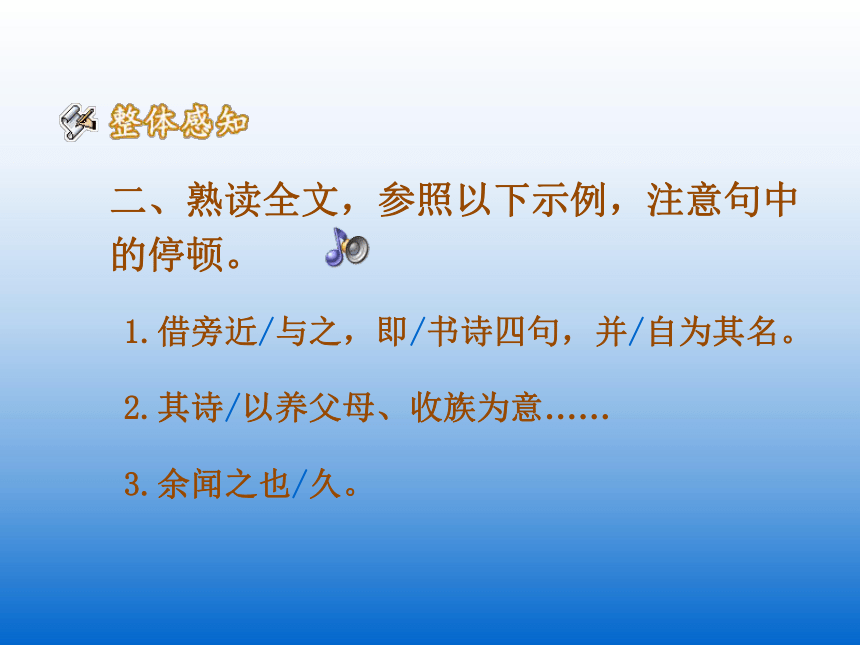 整体感知

二、熟读全文，参照以下示例，注意句中的停顿。

1.借旁近/与之，即/书诗四句，并/自为其名。

2.其诗/以养父母、收族为意……

3.余闻之也/久。